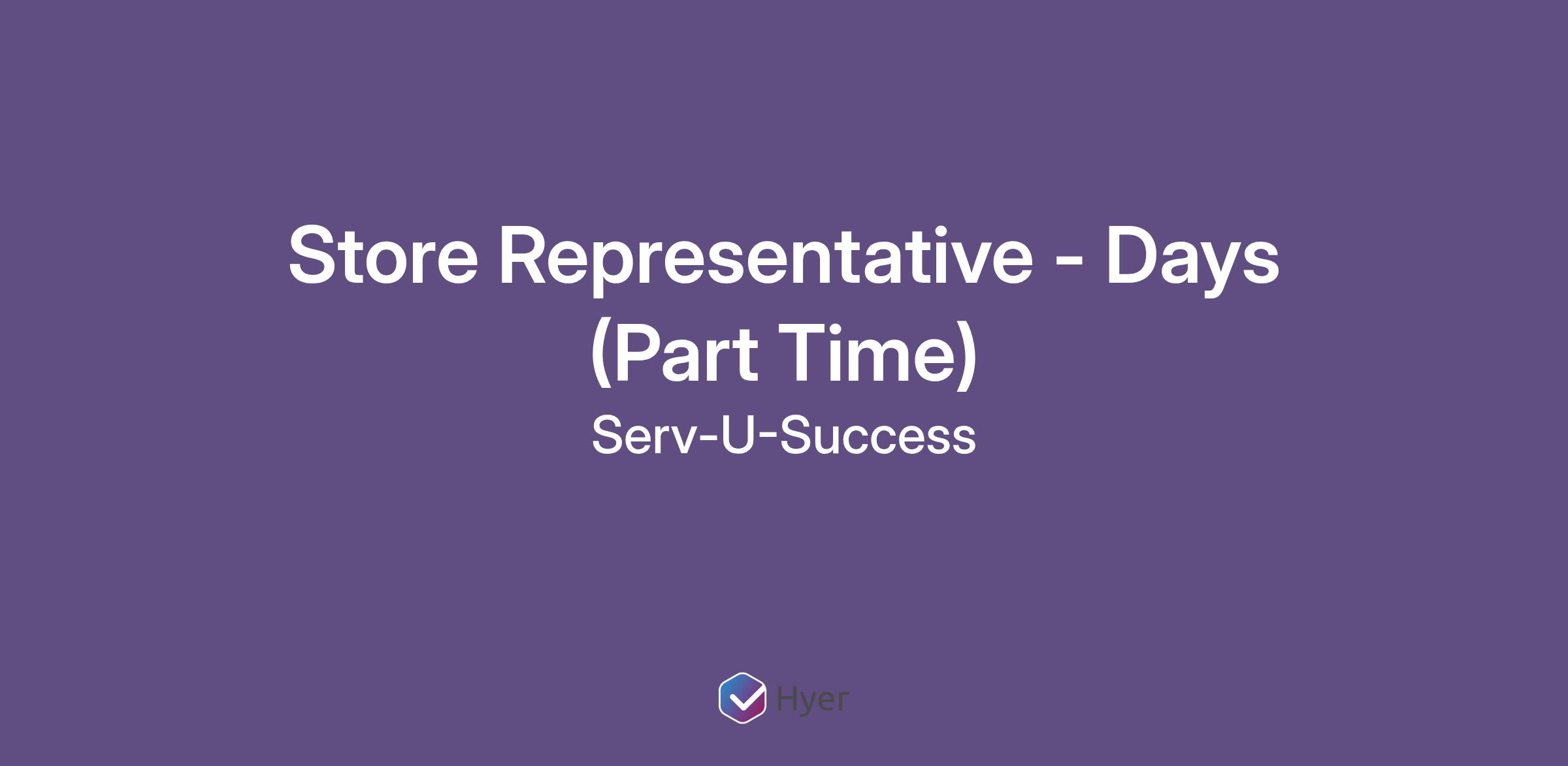 Store Representative - Days (Part Time)

Serv-U-Success

Hyer